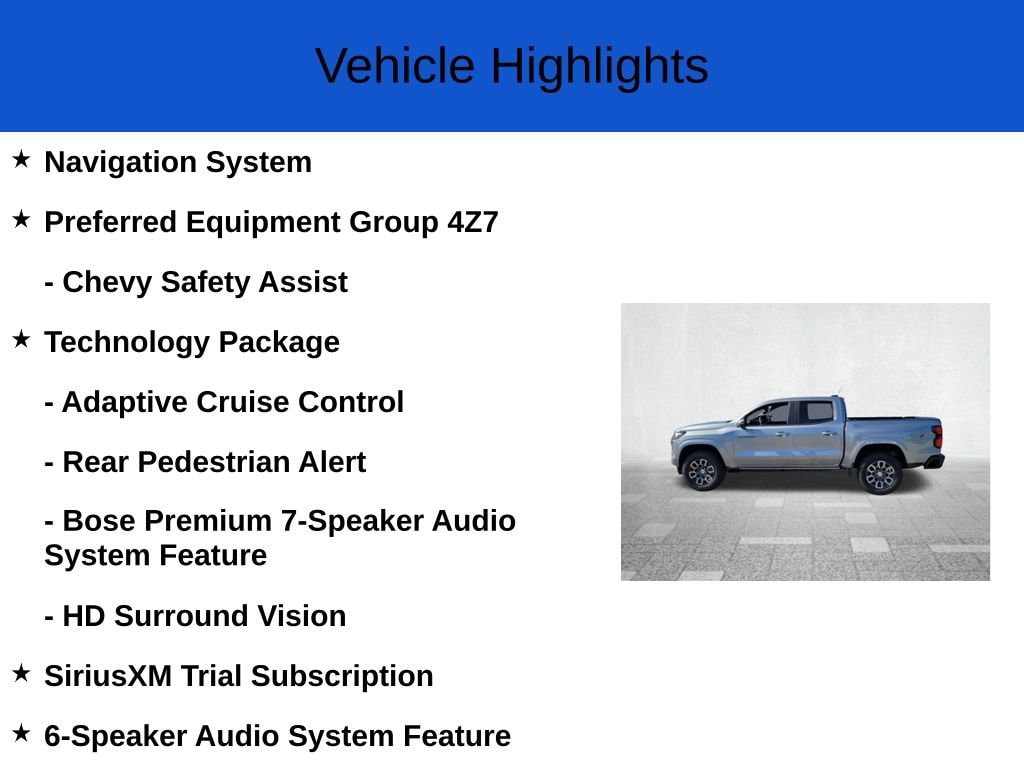 Vehicle Highlights

★ Navigation System

★ Preferred Equipment Group 4Z7

- Chevy Safety Assist

★ Technology Package

- Adaptive Cruise Control

- Rear Pedestrian Alert

- Bose Premium 7-Speaker Audio System Feature

- HD Surround Vision

★ SiriusXM Trial Subscription

★ 6-Speaker Audio System Feature